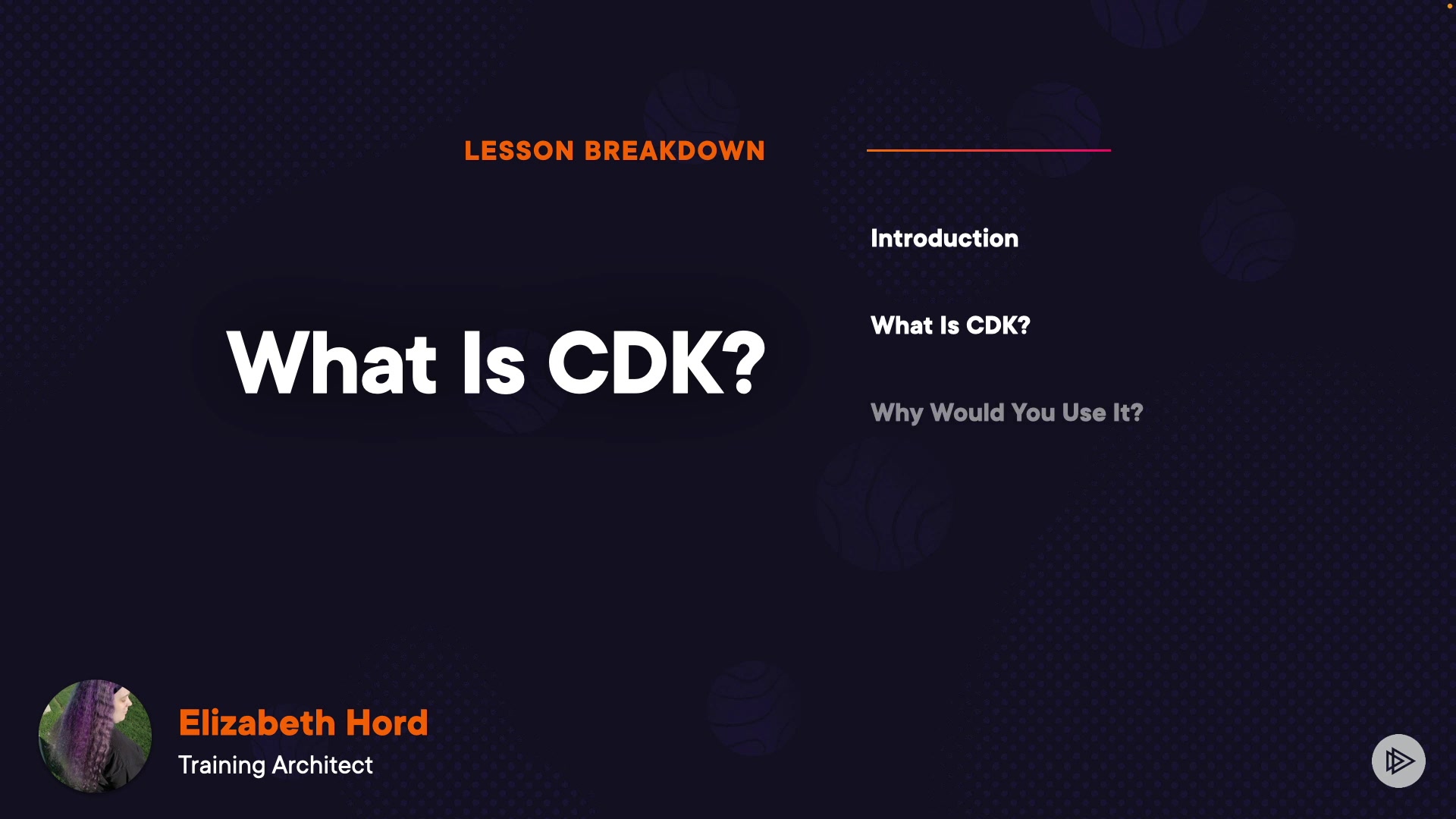 LESSON BREAKDOWN

What Is CDK?

Introduction

What Is CDK?

Why Would You Use It?

Elizabeth Hord
Training Architect